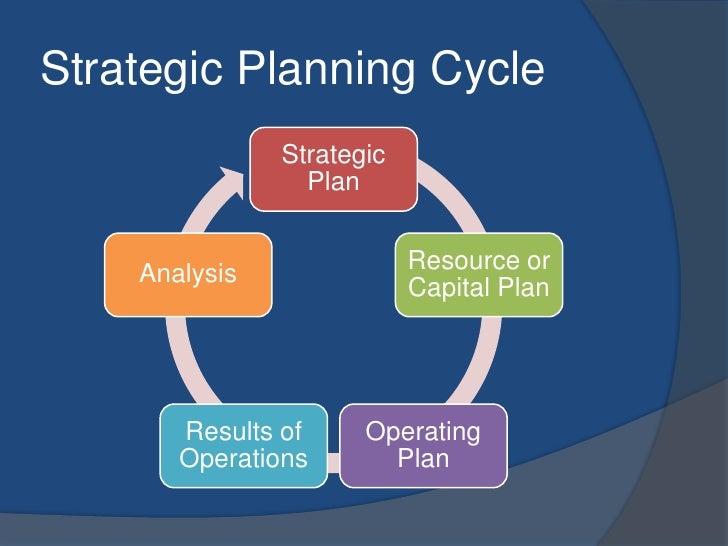 Strategic Planning Cycle

Strategic Plan

Resource or Capital Plan

Operating Plan

Results of Operations

Analysis